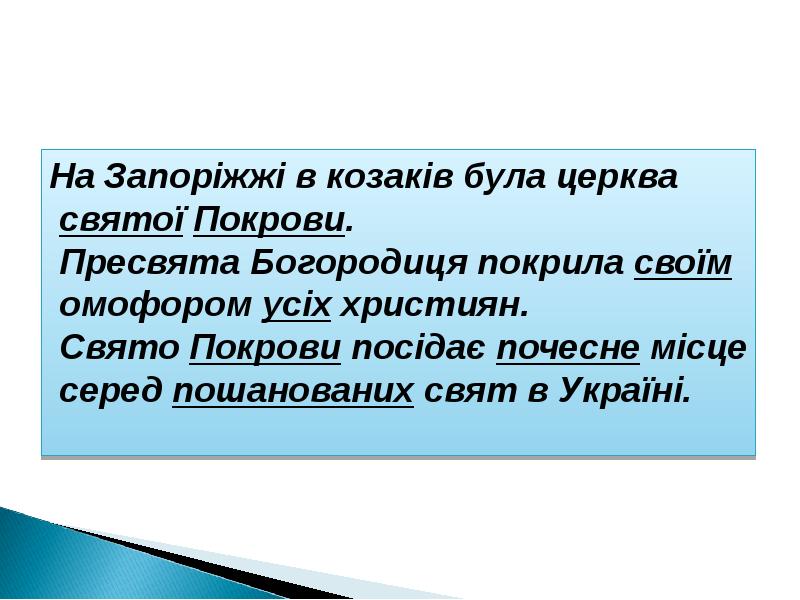 На Запоріжжі в козаків була церква святої Покрови.

Пресвята Богородиця покрила своїм омофором усіх християн.

Свято Покрови посідає почесне місце серед пошанованих свят в Україні.